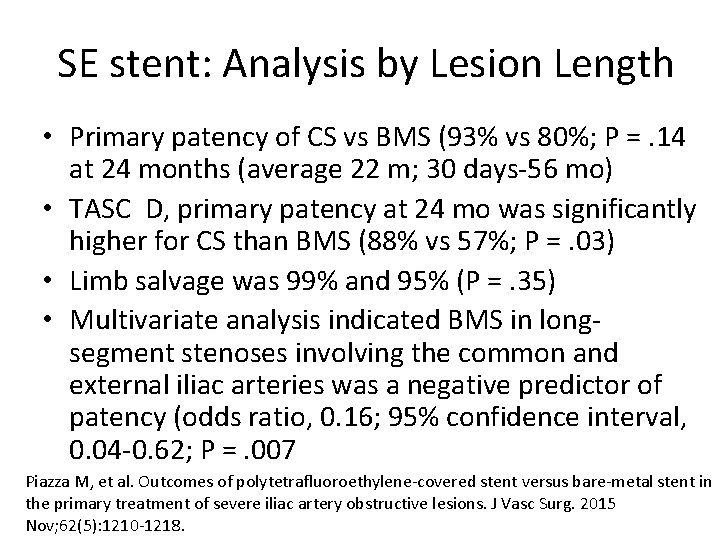 SE stent: Analysis by Lesion Length

• Primary patency of CS vs BMS (93% vs 80%; P = .14 at 24 months (average 22 m; 30 days-56 mo)
• TASC D, primary patency at 24 mo was significantly higher for CS than BMS (88% vs 57%; P = .03)
• Limb salvage was 99% and 95% (P = .35)
• Multivariate analysis indicated BMS in long-segment stenoses involving the common and external iliac arteries was a negative predictor of patency (odds ratio, 0.16; 95% confidence interval, 0.04-0.62; P = .007

Piazza M, et al. Outcomes of polytetrafluoroethylene-covered stent versus bare-metal stent in the primary treatment of severe iliac artery obstructive lesions. J Vasc Surg. 2015 Nov;62(5):1210-1218.